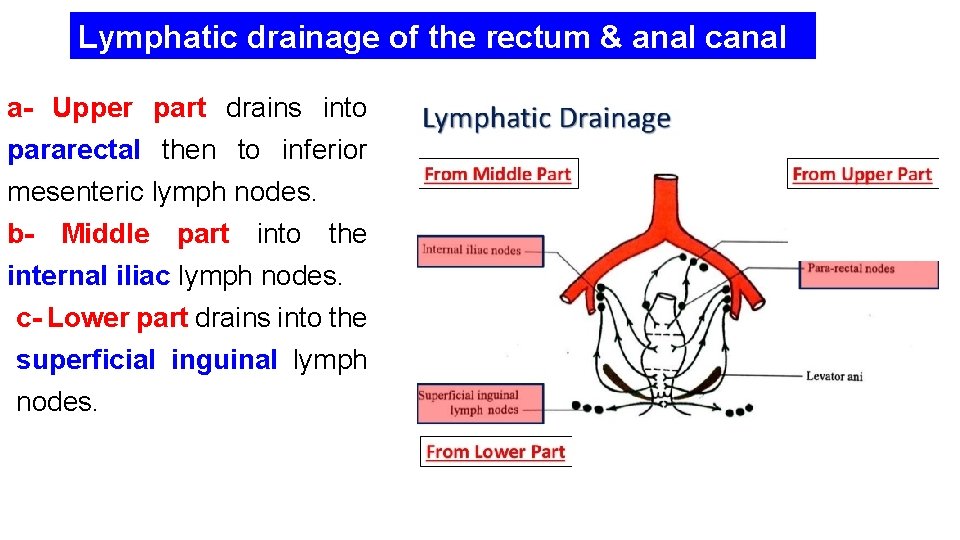 Lymphatic drainage of the rectum & anal canal

a- Upper part drains into pararectal then to inferior mesenteric lymph nodes.
b- Middle part into the internal iliac lymph nodes.
c- Lower part drains into the superficial inguinal lymph nodes.

Lymphatic Drainage

From Middle Part

From Upper Part

Internal iliac nodes

Para-rectal nodes

Levator ani

Superficial inguinal lymph nodes

From Lower Part